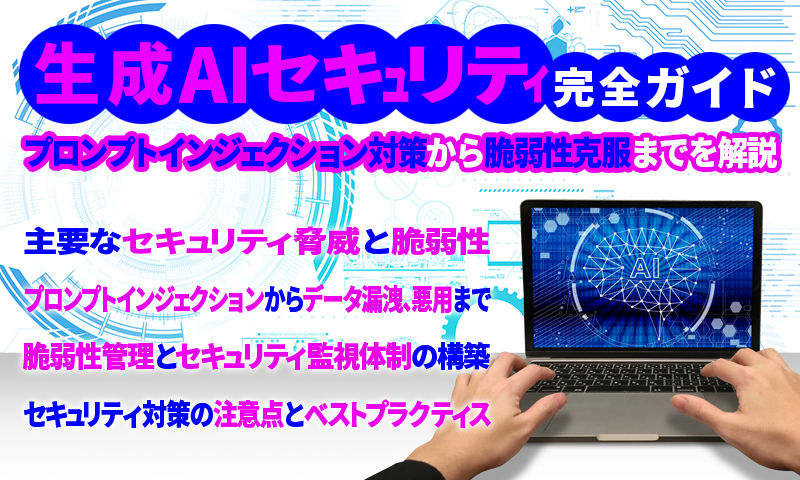 生成AIセキュリティ完全ガイド

プロンプトインジェクション対策から脆弱性克服までを解説

主要なセキュリティ脅威と脆弱性

プロンプトインジェクションからデータ漏洩、悪用まで

脆弱性管理とセキュリティ監視体制の構築

セキュリティ対策の注意点とベストプラクティス

AI